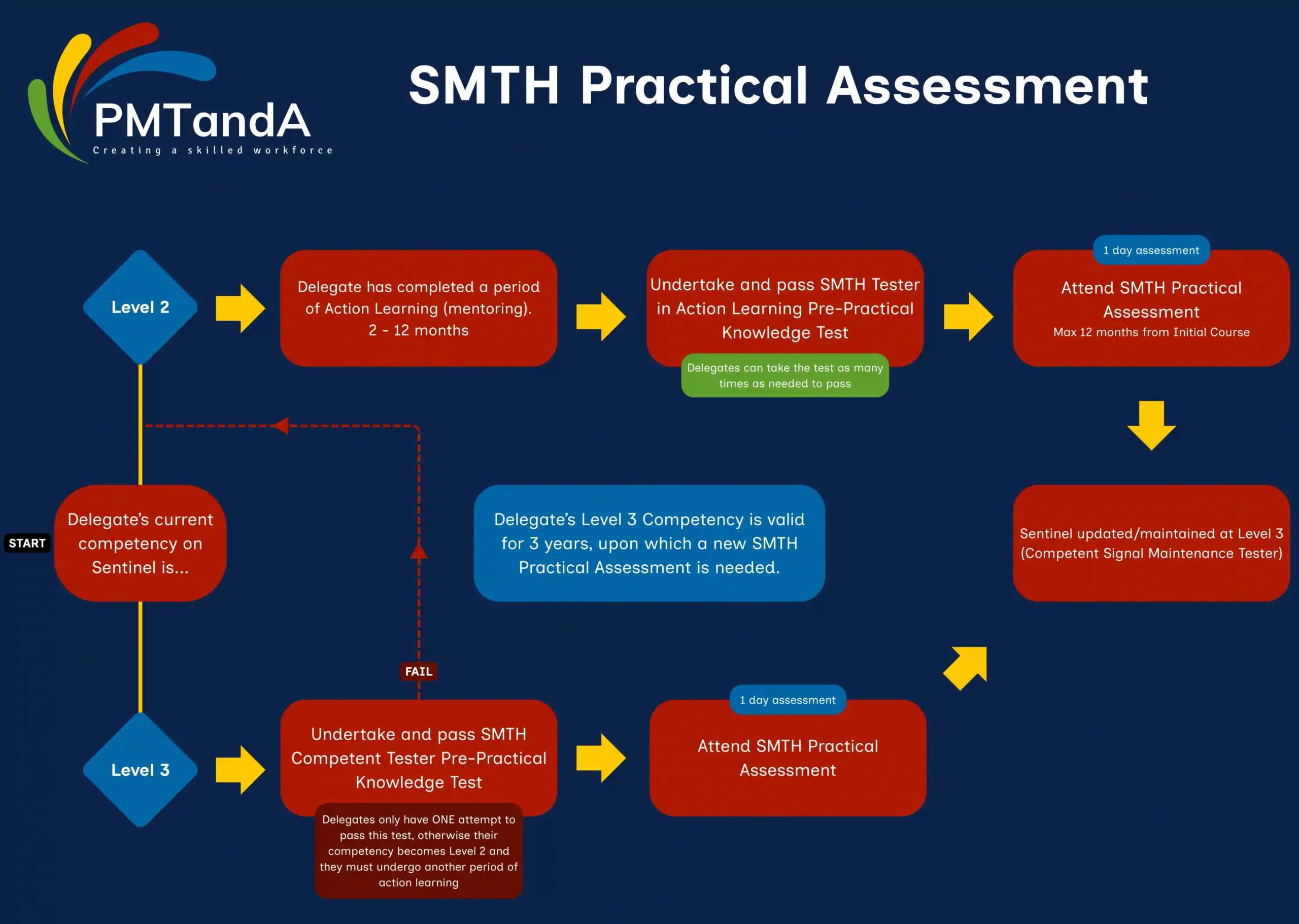 PMTandA
Creating a skilled workforce

SMTH Practical Assessment

Level 2

Delegate has completed a period of Action Learning (mentoring). 2 - 12 months

Undertake and pass SMTH Tester in Action Learning Pre-Practical Knowledge Test

Delegates can take the test as many times as needed to pass

1 day assessment

Attend SMTH Practical Assessment
Max 12 months from Initial Course

START

Delegate's current competency on Sentinel is...

Delegate's Level 3 Competency is valid for 3 years, upon which a new SMTH Practical Assessment is needed.

Sentinel updated/maintained at Level 3 (Competent Signal Maintenance Tester)

FAIL

Level 3

Undertake and pass SMTH Competent Tester Pre-Practical Knowledge Test

Delegates only have ONE attempt to pass this test, otherwise their competency becomes Level 2 and they must undergo another period of action learning

1 day assessment

Attend SMTH Practical Assessment